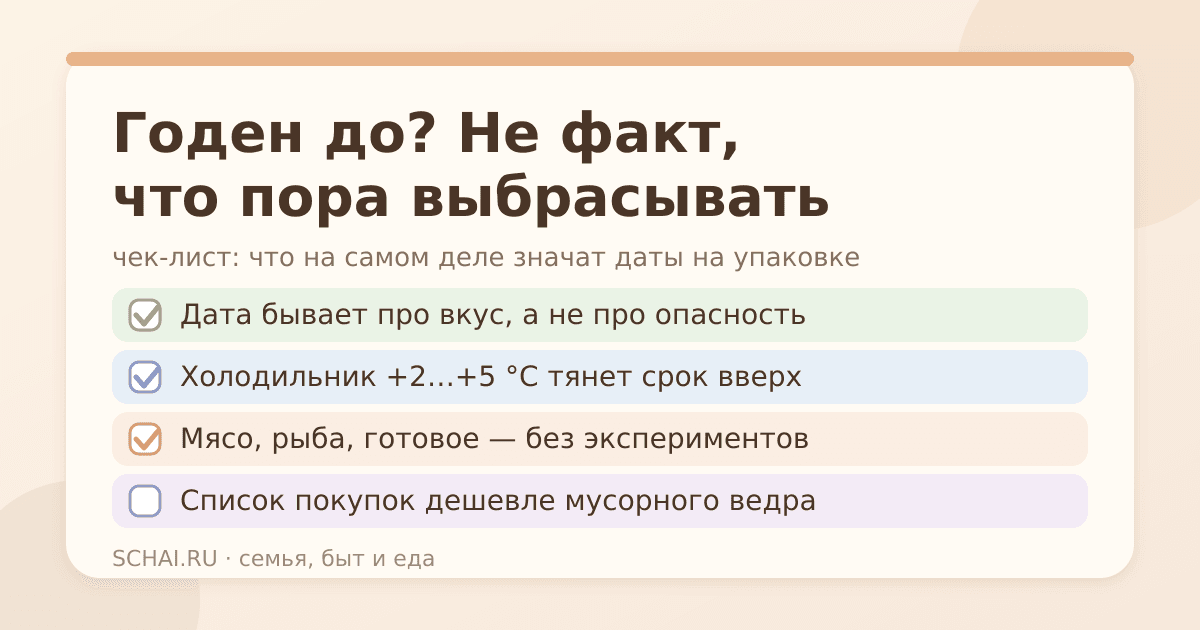 Годен до? Не факт, что пора выбрасывать

чек-лист: что на самом деле значат даты на упаковке

Дата бывает про вкус, а не про опасность

Холодильник +2…+5 °C тянет срок вверх

Мясо, рыба, готовое — без экспериментов

Список покупок дешевле мусорного ведра

SCHAI.RU · семья, быт и еда